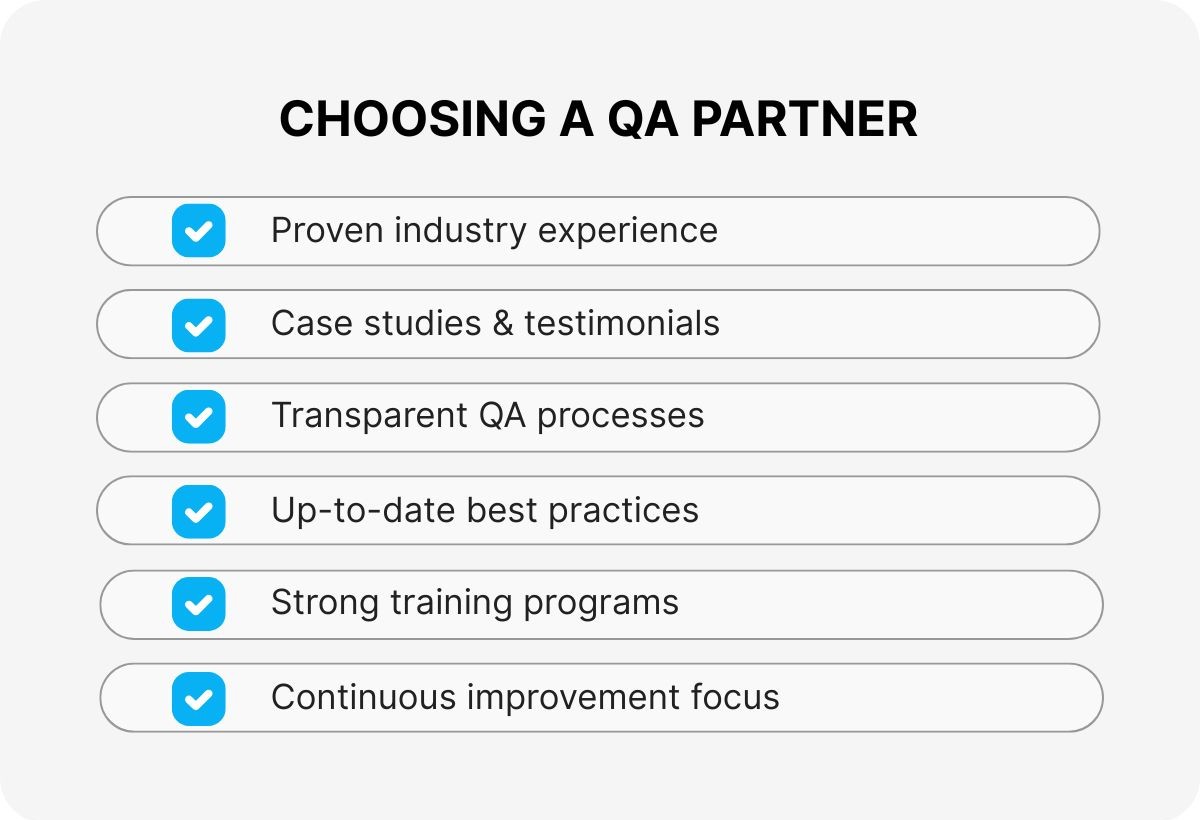 CHOOSING A QA PARTNER

Proven industry experience

Case studies & testimonials

Transparent QA processes

Up-to-date best practices

Strong training programs

Continuous improvement focus